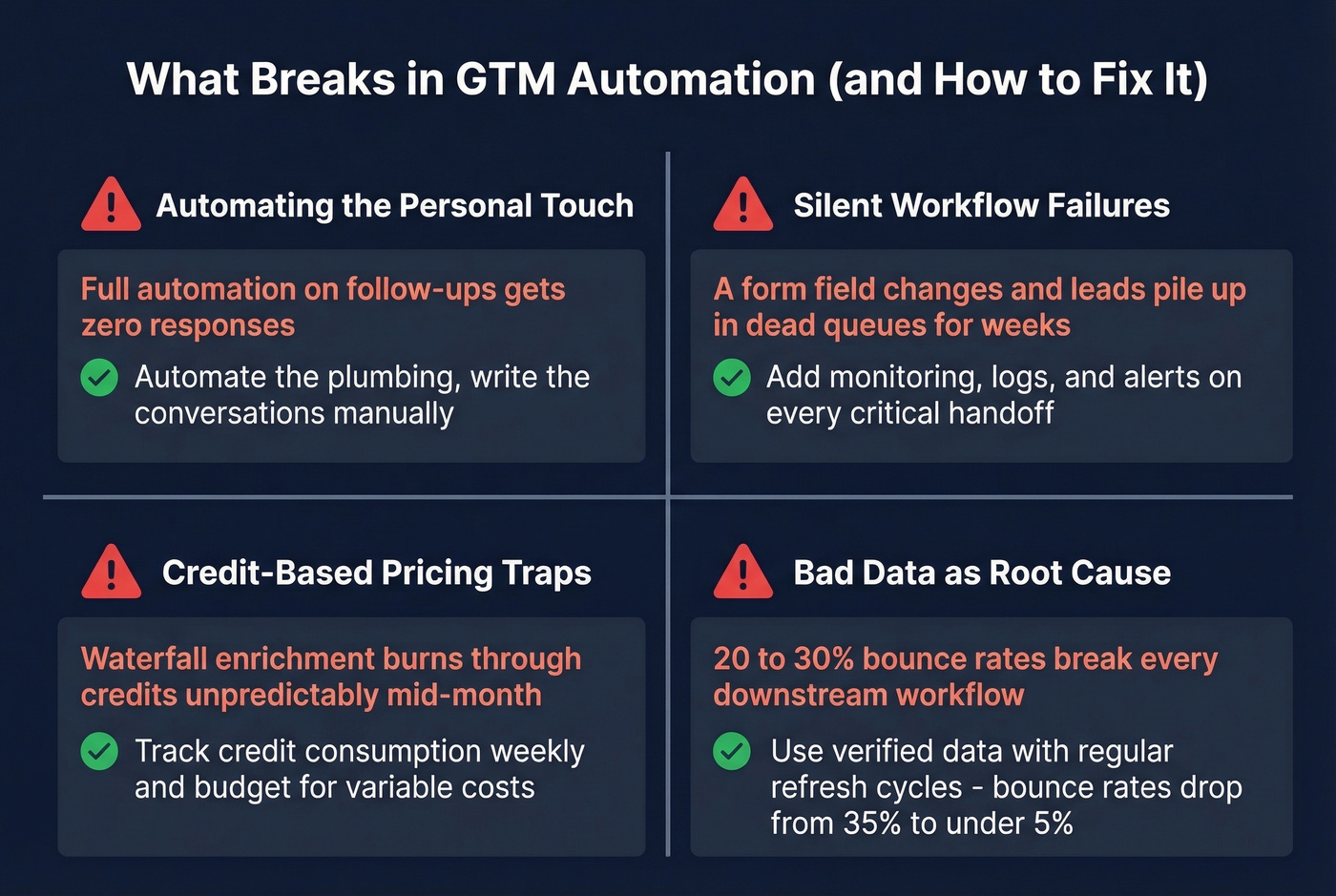 What Breaks in GTM Automation (and How to Fix It)

Automating the Personal Touch

Full automation on follow-ups gets zero responses

Automate the plumbing, write the conversations manually

Silent Workflow Failures

A form field changes and leads pile up in dead queues for weeks

Add monitoring, logs, and alerts on every critical handoff

Credit-Based Pricing Traps

Waterfall enrichment burns through credits unpredictably mid-month

Track credit consumption weekly and budget for variable costs

Bad Data as Root Cause

20 to 30% bounce rates break every downstream workflow

Use verified data with regular refresh cycles - bounce rates drop from 35% to under 5%